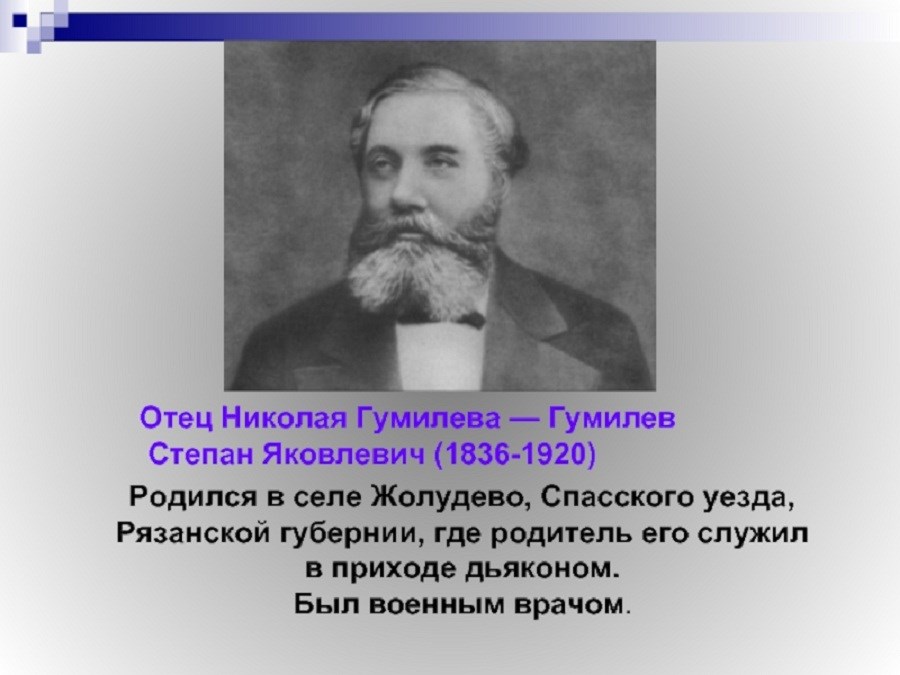 Отец Николая Гумилева — Гумилев Степан Яковлевич (1836-1920)

Родился в селе Жолудево, Спасского уезда, Рязанской губернии, где родитель его служил в приходе дьяконом.
Был военным врачом.